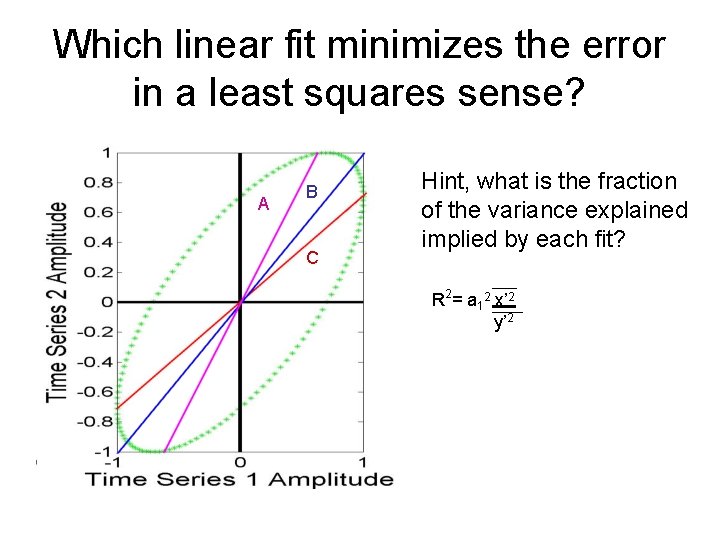 Which linear fit minimizes the error in a least squares sense?

Time Series 2 Amplitude

1
0.8
0.6
0.4
0.2
0
-0.2
-0.4
-0.6
-0.8
-1

A
B
C

-1
0
1

Time Series 1 Amplitude

Hint, what is the fraction of the variance explained implied by each fit?

$R^2 = a_1^2 \frac{\overline{x'^2}}{\overline{y'^2}}$